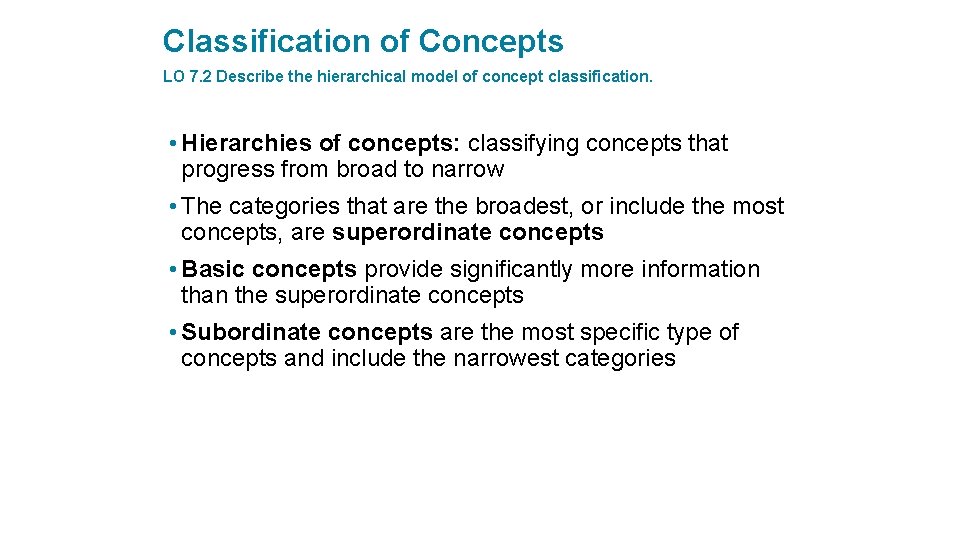 Classification of Concepts

LO 7.2 Describe the hierarchical model of concept classification.

• Hierarchies of concepts: classifying concepts that progress from broad to narrow

• The categories that are the broadest, or include the most concepts, are superordinate concepts

• Basic concepts provide significantly more information than the superordinate concepts

• Subordinate concepts are the most specific type of concepts and include the narrowest categories